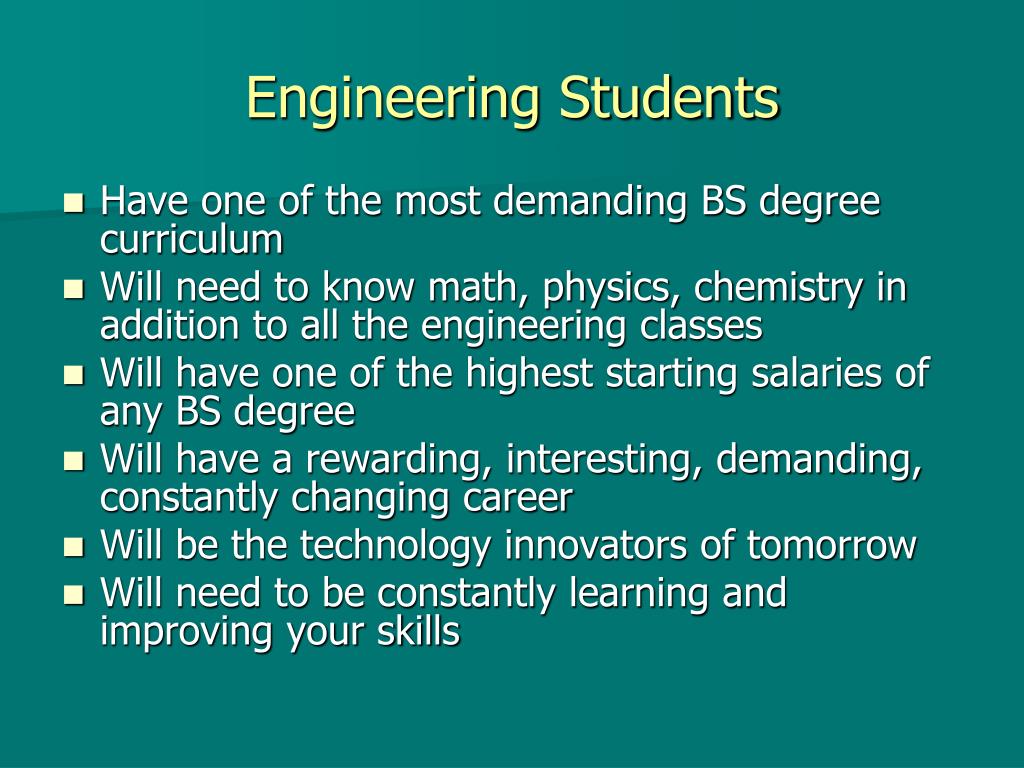 Engineering Students

- Have one of the most demanding BS degree curriculum
- Will need to know math, physics, chemistry in addition to all the engineering classes
- Will have one of the highest starting salaries of any BS degree
- Will have a rewarding, interesting, demanding, constantly changing career
- Will be the technology innovators of tomorrow
- Will need to be constantly learning and improving your skills